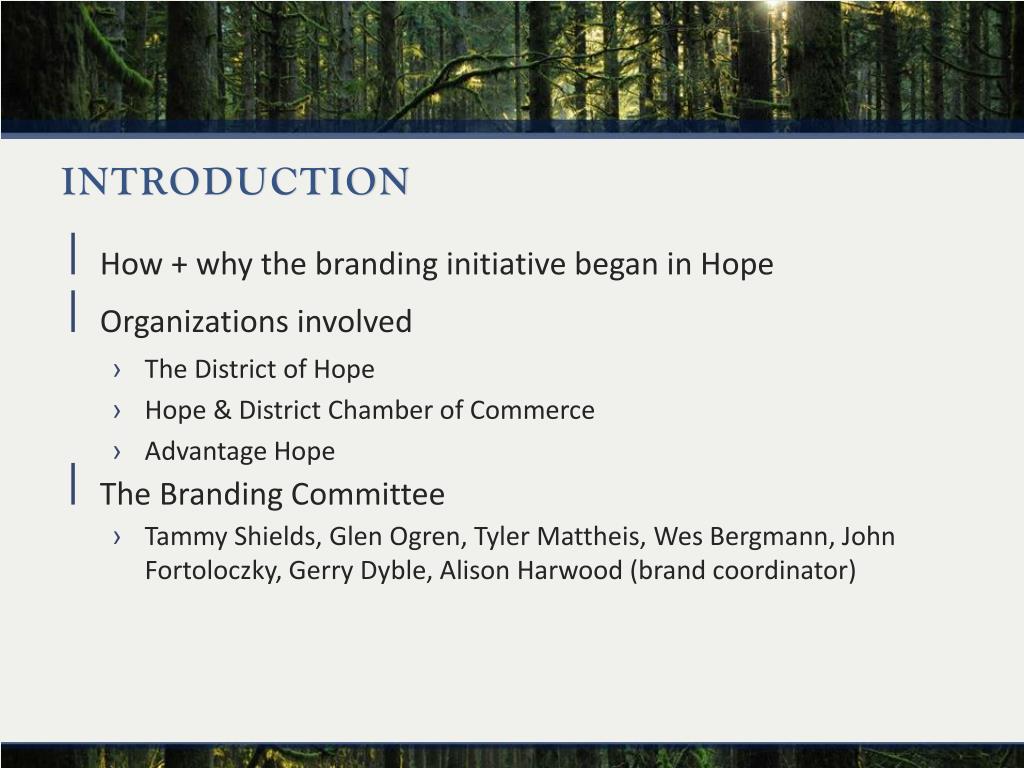 INTRODUCTION

How + why the branding initiative began in Hope

Organizations involved

› The District of Hope
› Hope & District Chamber of Commerce
› Advantage Hope

The Branding Committee

› Tammy Shields, Glen Ogren, Tyler Mattheis, Wes Bergmann, John Fortoloczky, Gerry Dyble, Alison Harwood (brand coordinator)